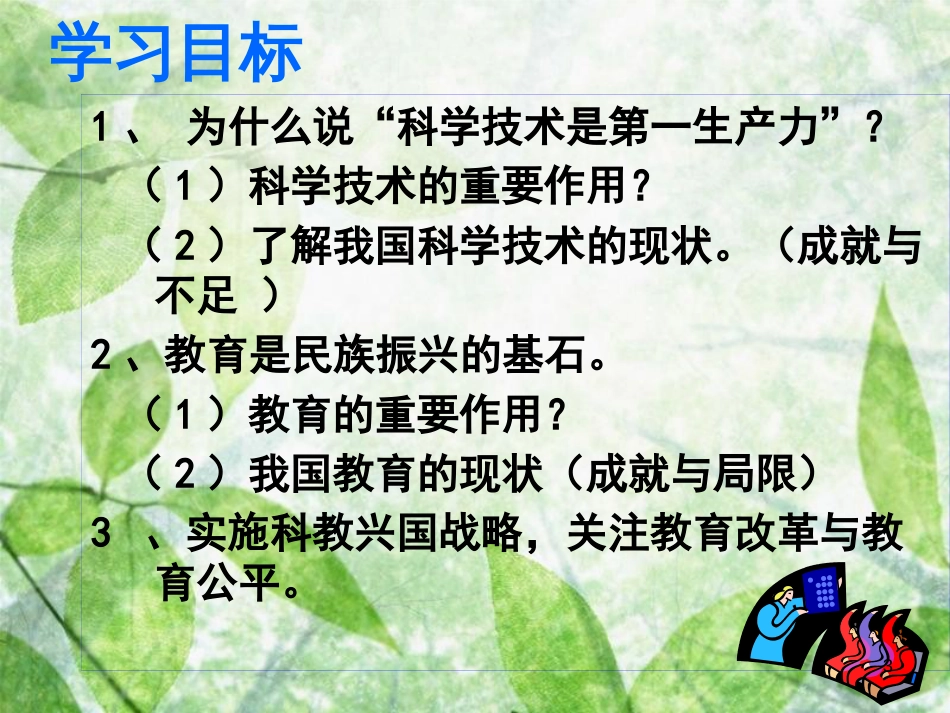 学习目标

1、 为什么说“科学技术是第一生产力”？

（1）科学技术的重要作用？

（2）了解我国科学技术的现状。（成就与不足 ）

2、教育是民族振兴的基石。

（1）教育的重要作用？

（2）我国教育的现状（成就与局限）

3 、实施科教兴国战略，关注教育改革与教育公平。